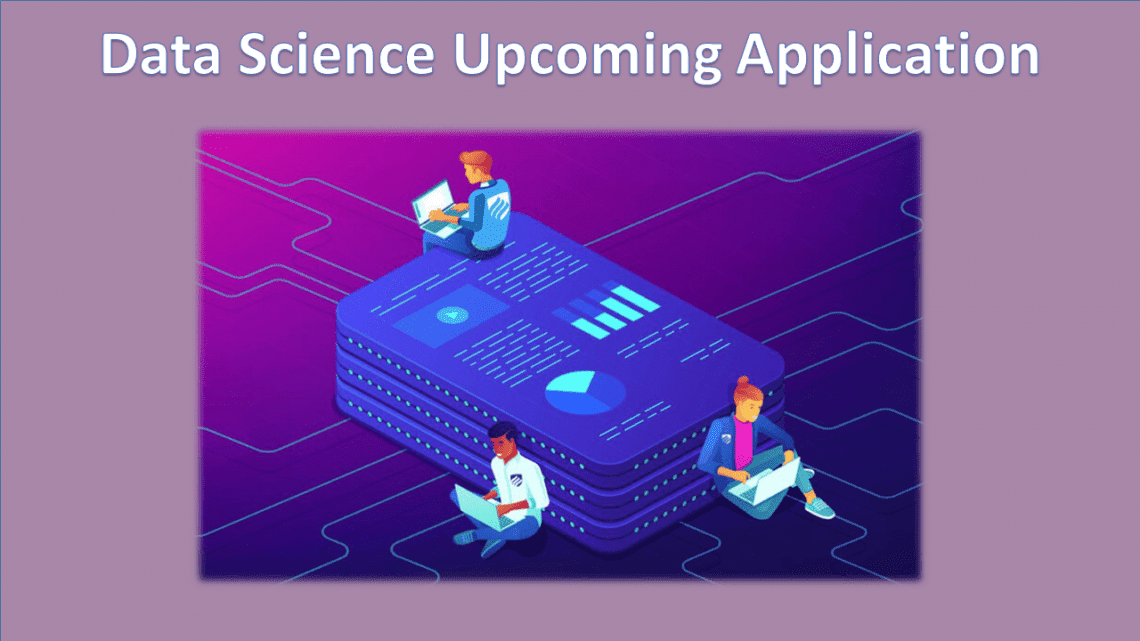 Data Science Upcoming Application